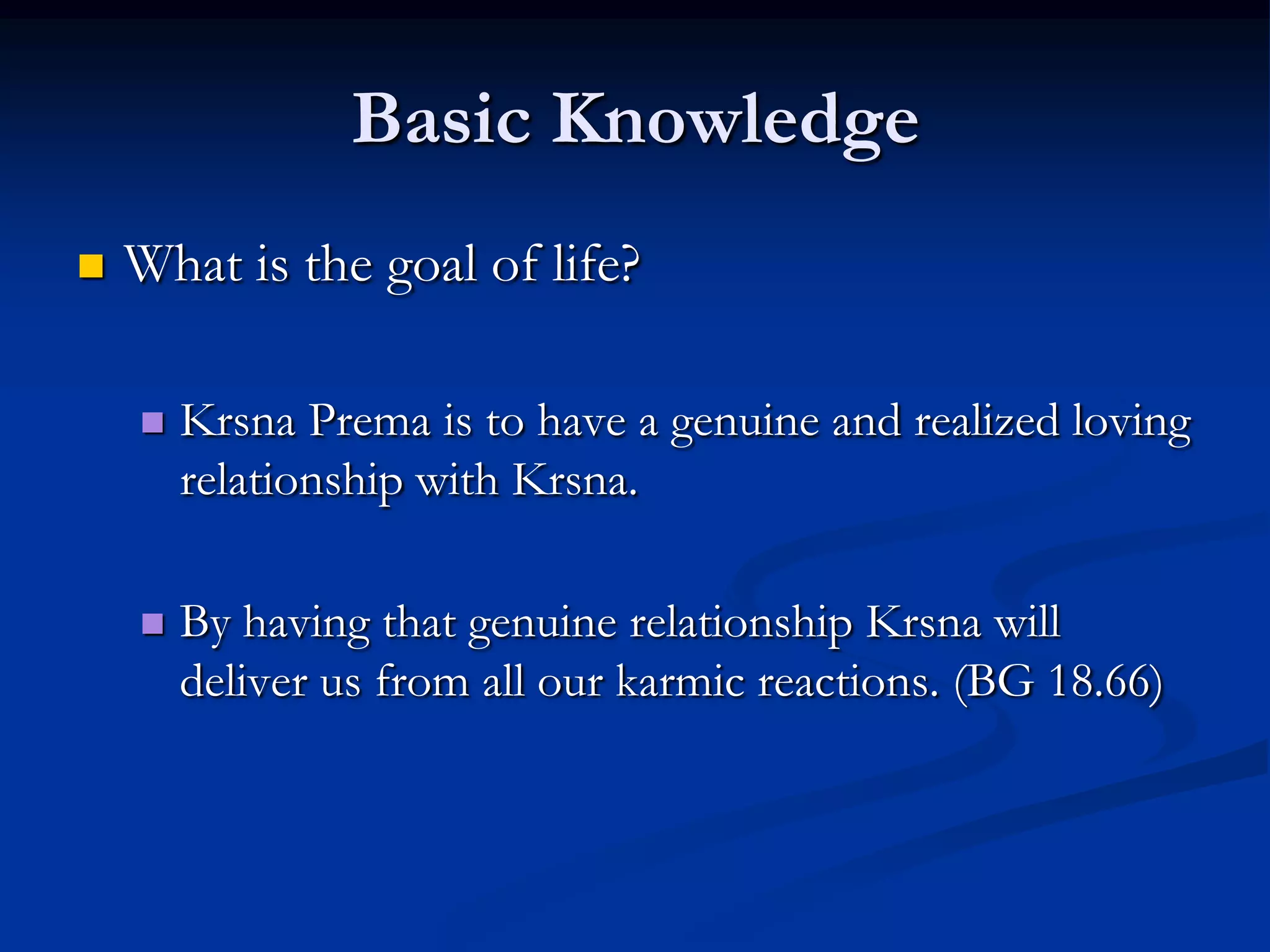 Basic Knowledge

What is the goal of life?

Krsna Prema is to have a genuine and realized loving relationship with Krsna.

By having that genuine relationship Krsna will deliver us from all our karmic reactions. (BG 18.66)